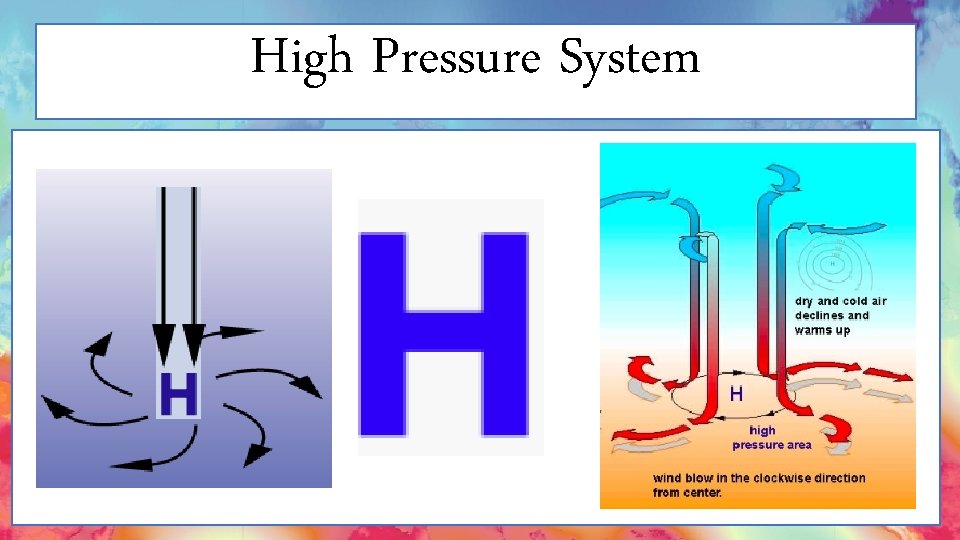 High Pressure System

H

H

dry and cold air declines and warms up

H

high pressure area

wind blow in the clockwise direction from center.